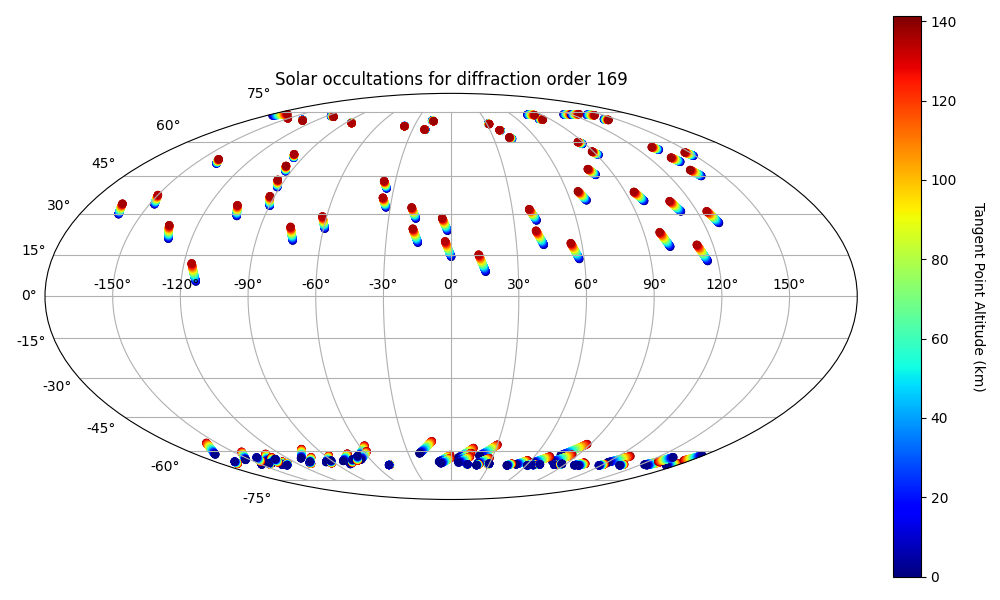 Solar occultations for diffraction order 169

75°
60°
45°
30°
15°
0°
-15°
-30°
-45°
-60°
-75°

-150° -120° -90° -60° -30° 0° 30° 60° 90° 120° 150°

140
120
100
80
60
40
20
0

Tangent Point Altitude (km)